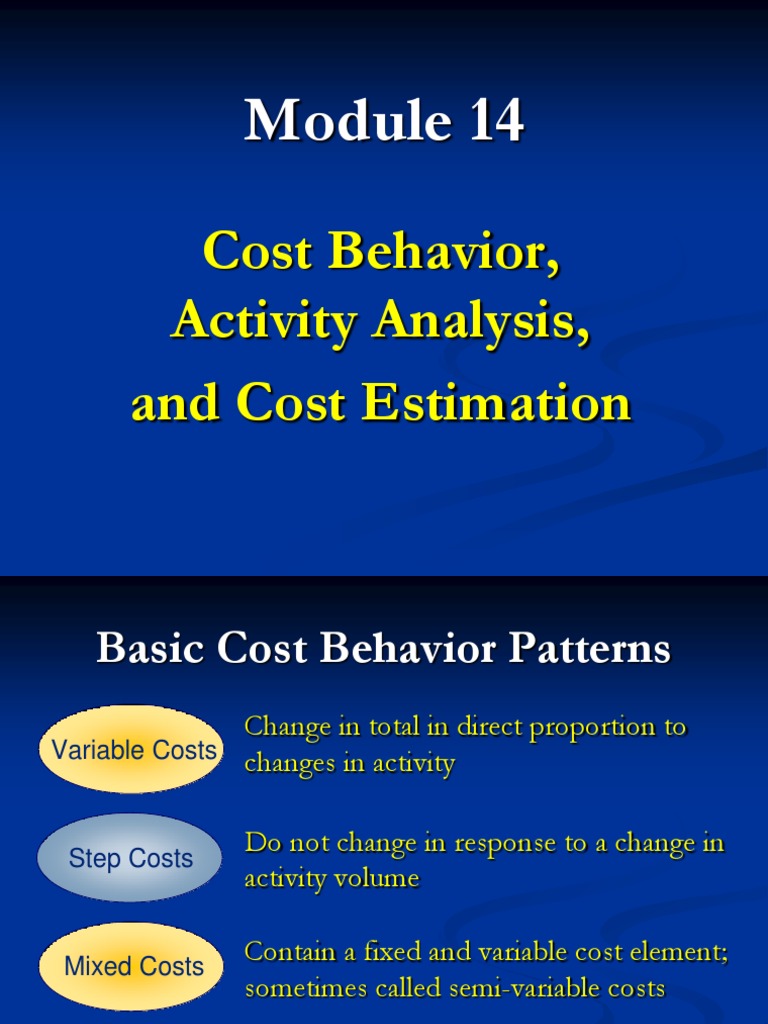 Module 14

Cost Behavior,
Activity Analysis,
and Cost Estimation

Basic Cost Behavior Patterns

Variable Costs

Change in total in direct proportion to changes in activity

Step Costs

Do not change in response to a change in activity volume

Mixed Costs

Contain a fixed and variable cost element; sometimes called semi-variable costs